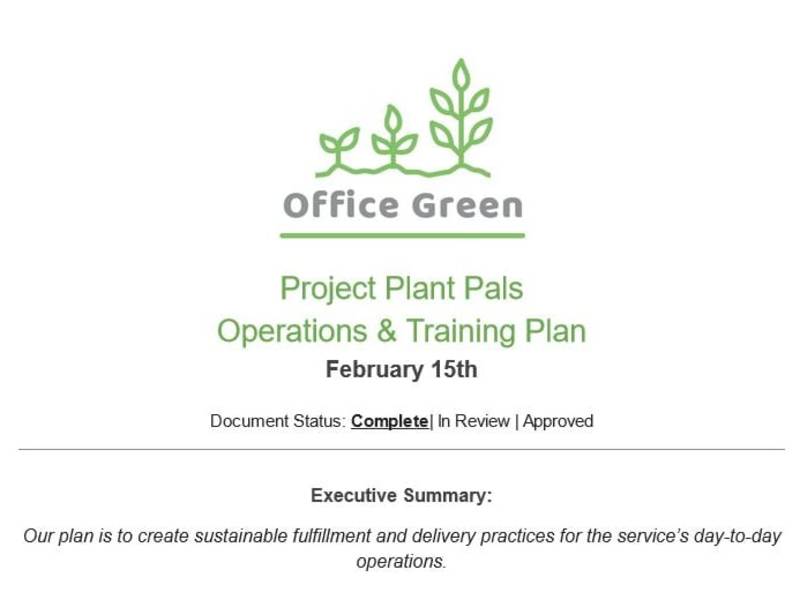 Office Green

Project Plant Pals
Operations & Training Plan
February 15th

Document Status: Complete| In Review | Approved

Executive Summary:

Our plan is to create sustainable fulfillment and delivery practices for the service's day-to-day operations.